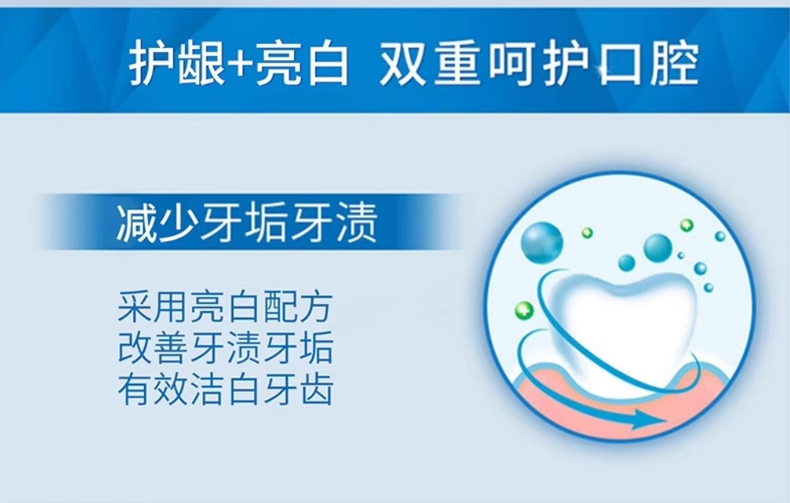 护龈+亮白 双重呵护口腔

减少牙垢牙渍

采用亮白配方
改善牙渍牙垢
有效洁白牙齿